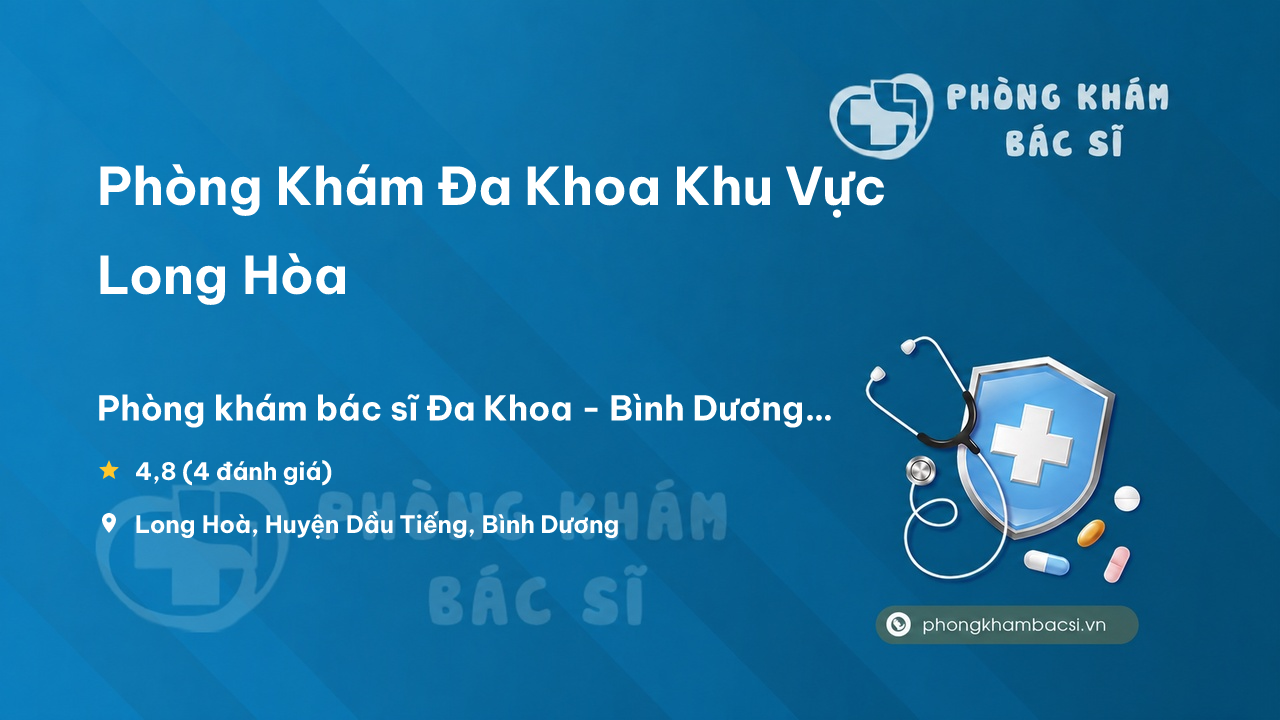 PHÒNG KHÁM BÁC SĨ

Phòng Khám Đa Khoa Khu Vực Long Hòa

Phòng khám bác sĩ Đa Khoa - Bình Dương...

4,8 (4 đánh giá)

Long Hoà, Huyện Dầu Tiếng, Bình Dương

PHÒNG KHÁM BÁC SĨ

phongkhambacsi.vn